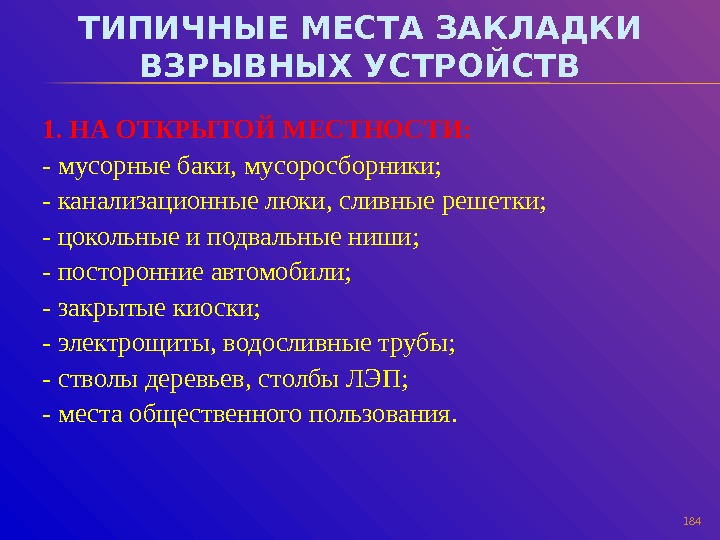 ТИПИЧНЫЕ МЕСТА ЗАКЛАДКИ ВЗРЫВНЫХ УСТРОЙСТВ

1. НА ОТКРЫТОЙ МЕСТНОСТИ:
- мусорные баки, мусоросборники;
- канализационные люки, сливные решетки;
- цокольные и подвальные ниши;
- посторонние автомобили;
- закрытые киоски;
- электрощиты, водосливные трубы;
- стволы деревьев, столбы ЛЭП;
- места общественного пользования.

184